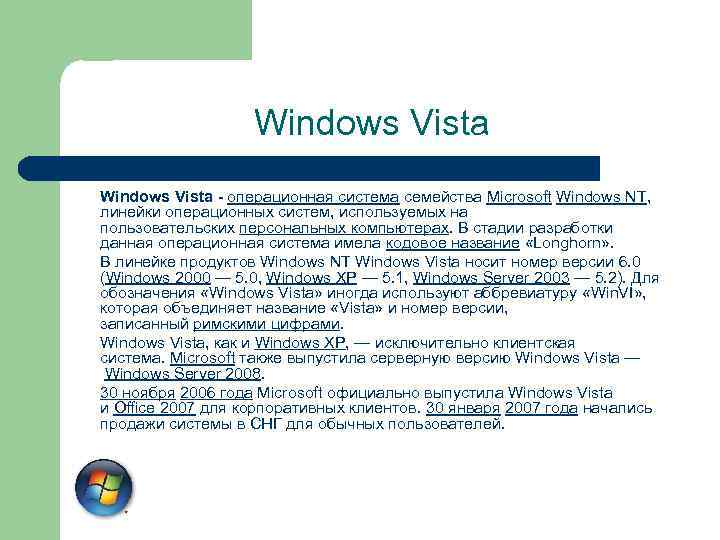 Windows Vista

Windows Vista - операционная система семейства Microsoft Windows NT, линейки операционных систем, используемых на пользовательских персональных компьютерах. В стадии разработки данная операционная система имела кодовое название «Longhorn».

В линейке продуктов Windows NT Windows Vista носит номер версии 6.0 (Windows 2000 — 5.0, Windows XP — 5.1, Windows Server 2003 — 5.2). Для обозначения «Windows Vista» иногда используют аббревиатуру «WinVI», которая объединяет название «Vista» и номер версии, записанный римскими цифрами.

Windows Vista, как и Windows XP, — исключительно клиентская система. Microsoft также выпустила серверную версию Windows Vista — Windows Server 2008.

30 ноября 2006 года Microsoft официально выпустила Windows Vista и Office 2007 для корпоративных клиентов. 30 января 2007 года начались продажи системы в СНГ для обычных пользователей.